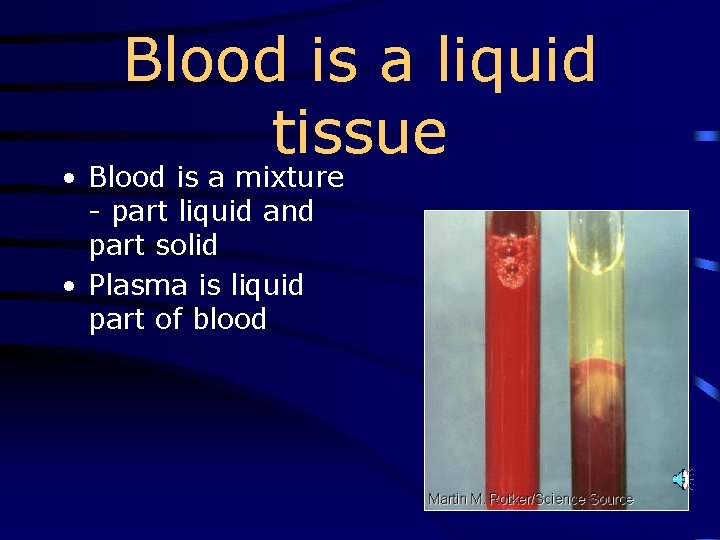 Blood is a liquid tissue

• Blood is a mixture - part liquid and part solid
• Plasma is liquid part of blood

Martin M. Rotker/Science Source